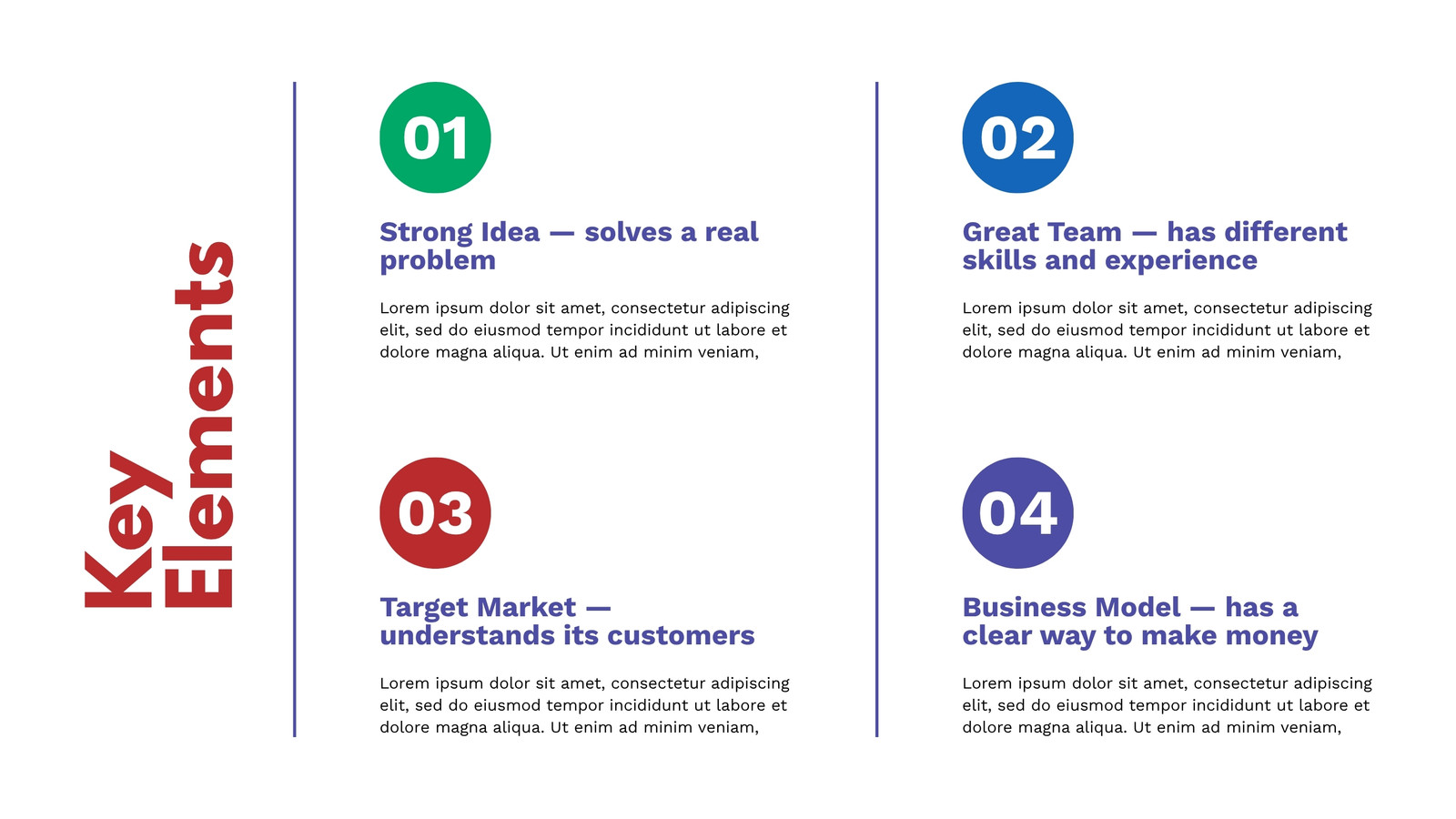 Key Elements

01

Strong Idea — solves a real problem

Lorem ipsum dolor sit amet, consectetur adipiscing elit, sed do eiusmod tempor incididunt ut labore et dolore magna aliqua. Ut enim ad minim veniam,

03

Target Market — understands its customers

Lorem ipsum dolor sit amet, consectetur adipiscing elit, sed do eiusmod tempor incididunt ut labore et dolore magna aliqua. Ut enim ad minim veniam,

02

Great Team — has different skills and experience

Lorem ipsum dolor sit amet, consectetur adipiscing elit, sed do eiusmod tempor incididunt ut labore et dolore magna aliqua. Ut enim ad minim veniam,

04

Business Model — has a clear way to make money

Lorem ipsum dolor sit amet, consectetur adipiscing elit, sed do eiusmod tempor incididunt ut labore et dolore magna aliqua. Ut enim ad minim veniam,